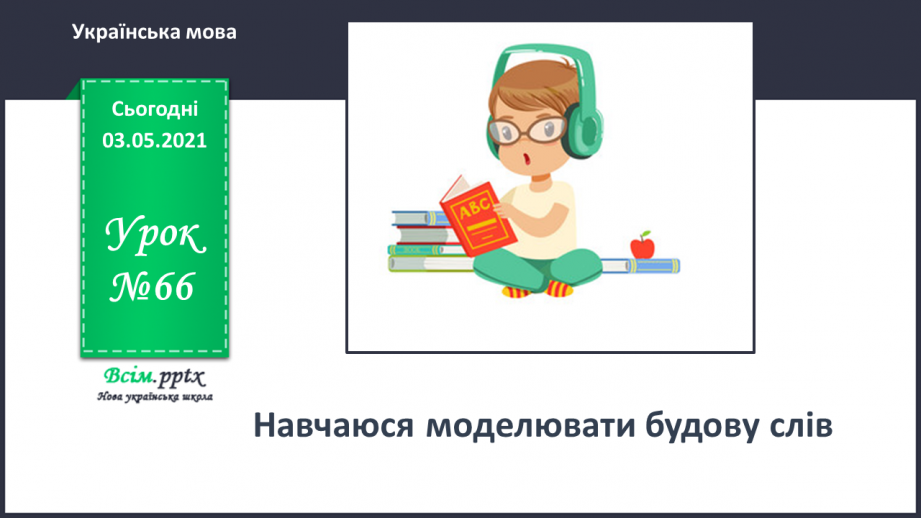 Українська мова

Сьогодні
03.05.2021

Урок
№66

ABC

Всім.pptx
Нова українська школа

Навчаюся моделювати будову слів